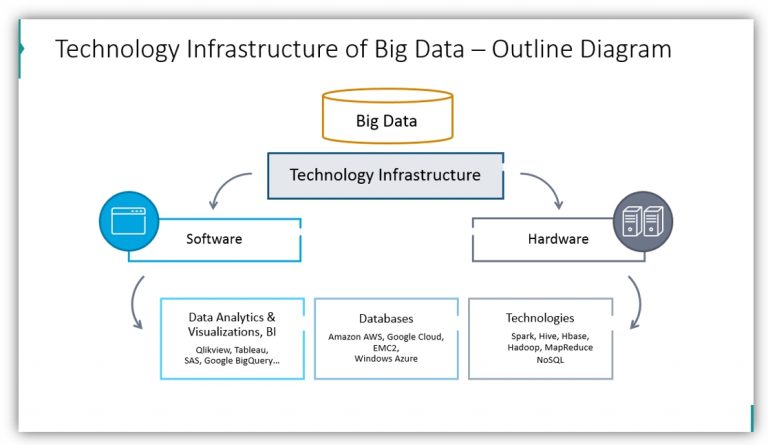 Technology Infrastructure of Big Data – Outline Diagram

Big Data

Technology Infrastructure

Software

Hardware

Data Analytics & Visualizations, BI
Qlikview, Tableau, SAS, Google BigQuery...

Databases
Amazon AWS, Google Cloud, EMC2, Windows Azure

Technologies
Spark, Hive, Hbase, Hadoop, MapReduce NoSQL